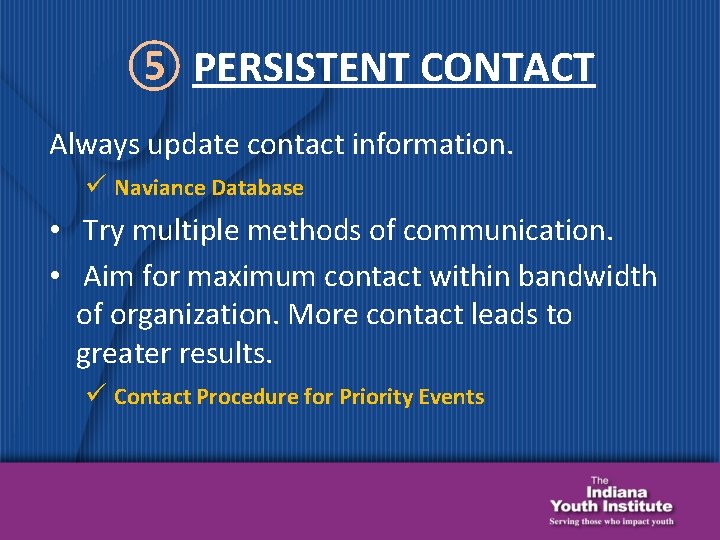 ⑤ PERSISTENT CONTACT

Always update contact information.

✓ Naviance Database

• Try multiple methods of communication.

• Aim for maximum contact within bandwidth of organization. More contact leads to greater results.

✓ Contact Procedure for Priority Events

The Indiana Youth Institute
Serving those who impact youth